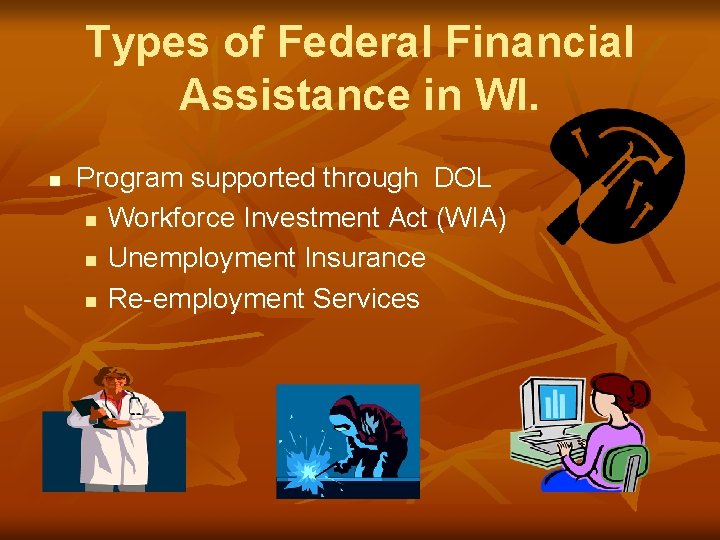 Types of Federal Financial Assistance in WI.

- Program supported through DOL
  - Workforce Investment Act (WIA)
  - Unemployment Insurance
  - Re-employment Services